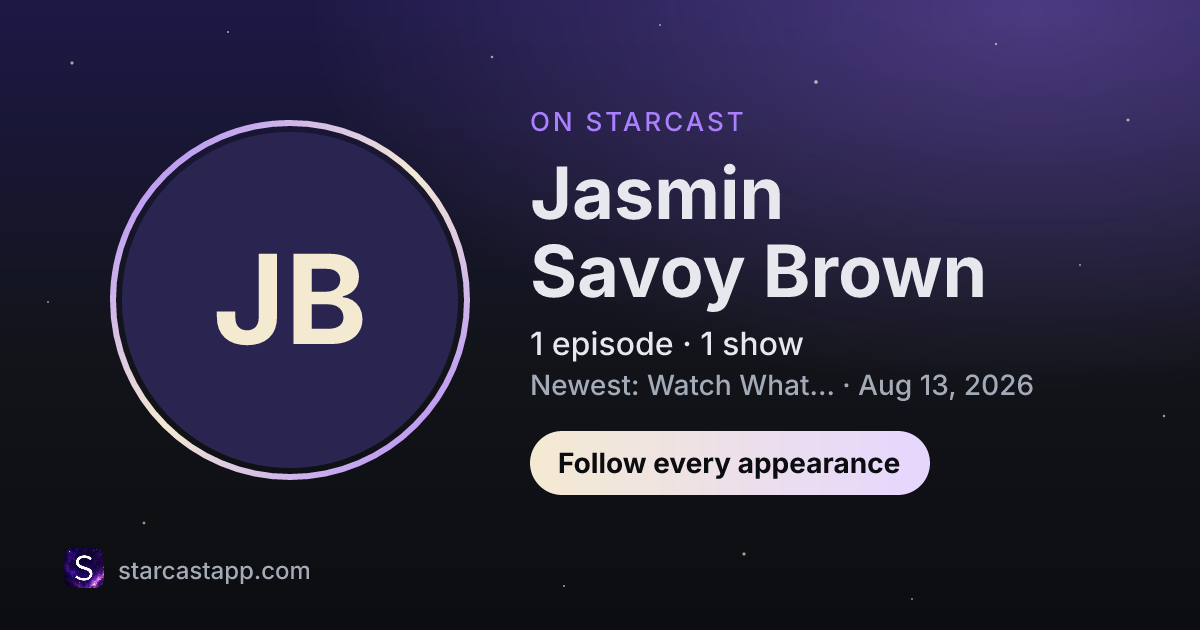 JB

ON STARCAST

Jasmin Savoy Brown

1 episode · 1 show

Newest: Watch What... · Aug 13, 2026

Follow every appearance

S

starcastapp.com